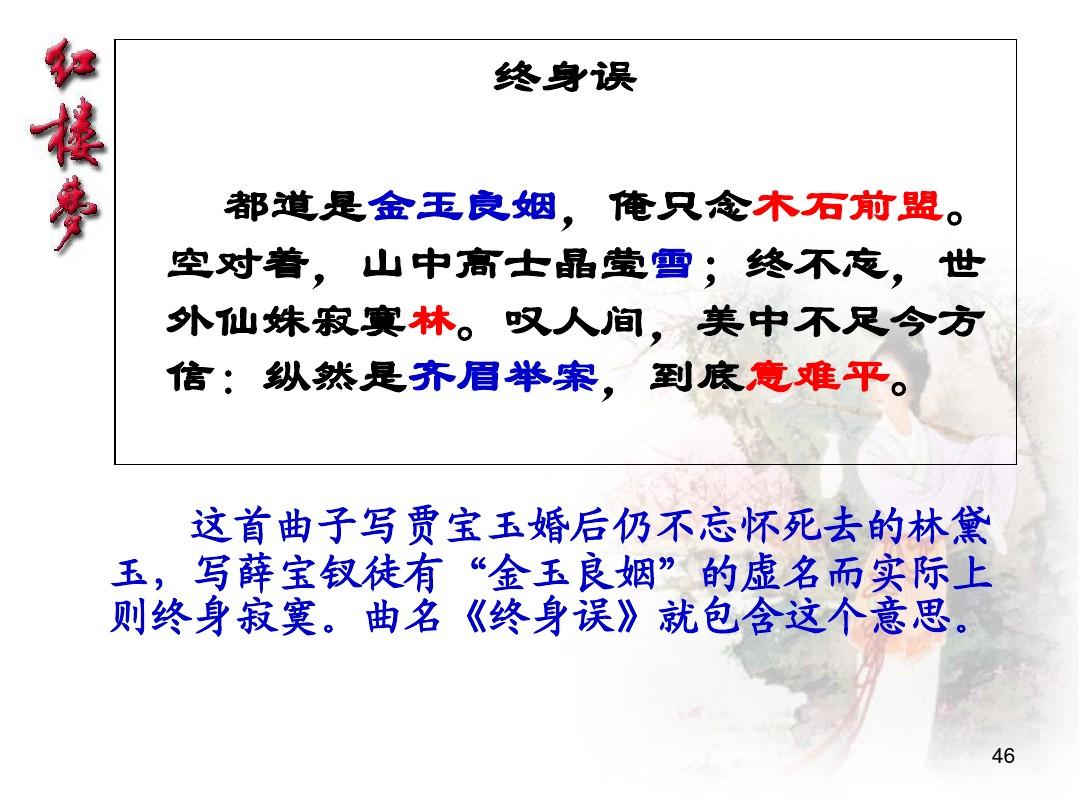 红楼梦

终身误

都道是金玉良姻，俺只念木石前盟。空对着，山中高士晶莹雪；终不忘，世外仙姝寂寞林。叹人间，美中不足今方信：纵然是齐眉举案，到底意难平。

这首曲子写贾宝玉婚后仍不忘怀死去的林黛玉，写薛宝钗徒有“金玉良姻”的虚名而实际上则终身寂寞。曲名《终身误》就包含这个意思。

46